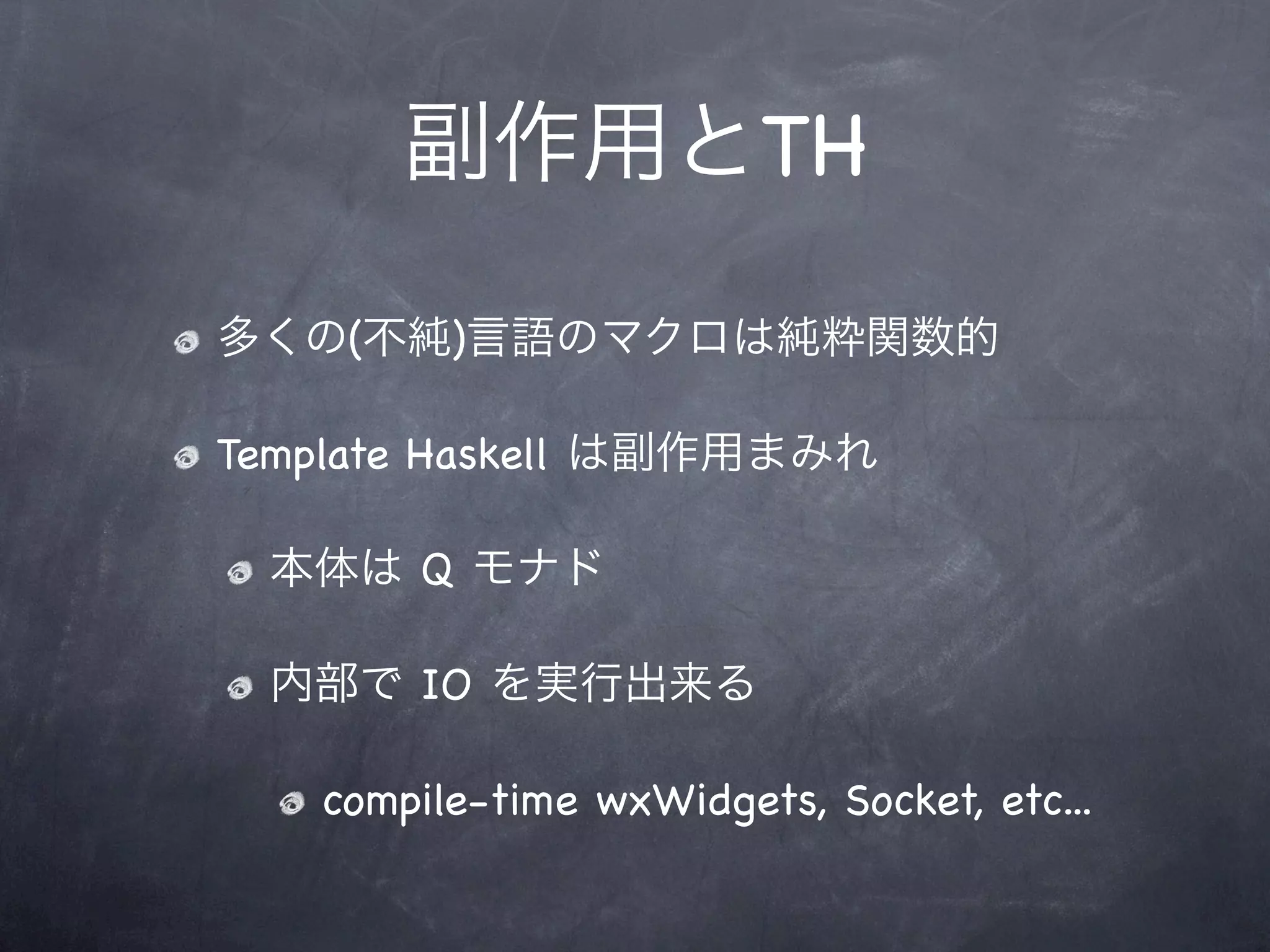 副作用とTH

多くの(不純)言語のマクロは純粋関数的

Template Haskell は副作用まみれ

本体は Q モナド

内部で IO を実行出来る

compile-time wxWidgets, Socket, etc...